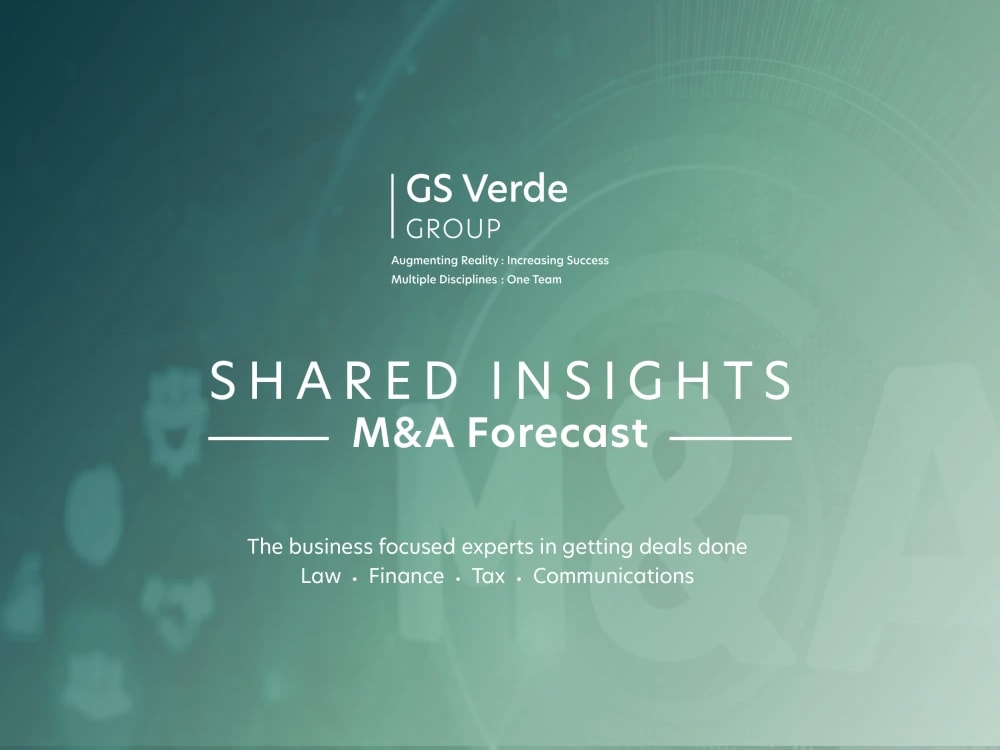 GS Verde
GROUP

Augmenting Reality : Increasing Success
Multiple Disciplines : One Team

SHARED INSIGHTS

M&A Forecast

The business focused experts in getting deals done
Law • Finance • Tax • Communications

M&A